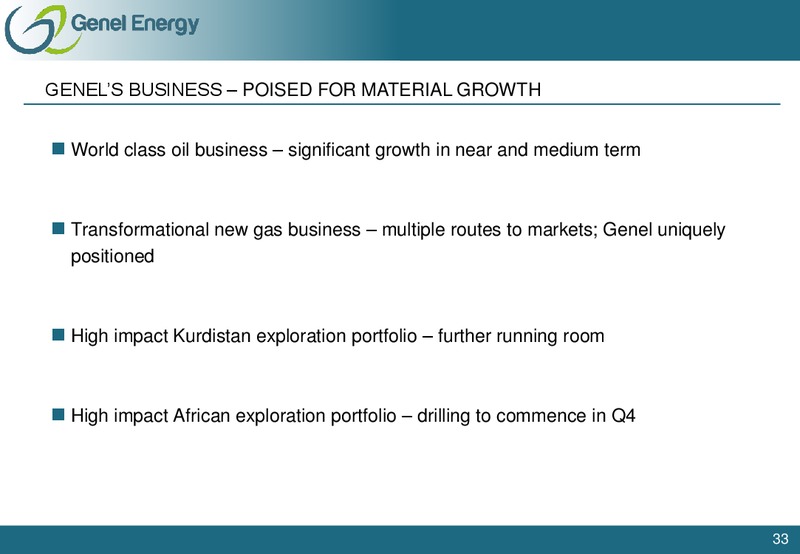 Genel Energy

GENEL'S BUSINESS – POISED FOR MATERIAL GROWTH

World class oil business – significant growth in near and medium term

Transformational new gas business – multiple routes to markets; Genel uniquely positioned

High impact Kurdistan exploration portfolio – further running room

High impact African exploration portfolio – drilling to commence in Q4

33